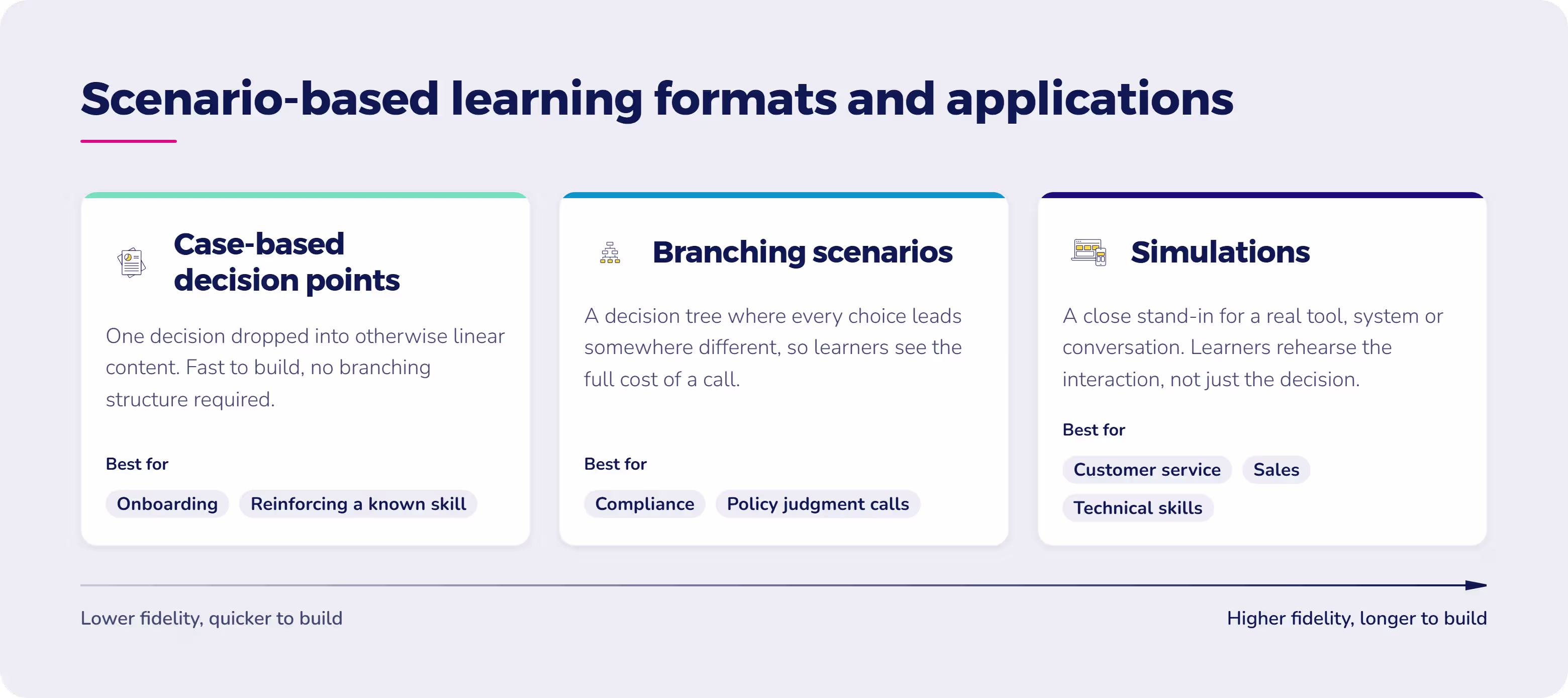 Scenario-based learning formats and applications

Case-based decision points

One decision dropped into otherwise linear content. Fast to build, no branching structure required.

Best for

Onboarding

Reinforcing a known skill

Branching scenarios

A decision tree where every choice leads somewhere different, so learners see the full cost of a call.

Best for

Compliance

Policy judgment calls

Simulations

A close stand-in for a real tool, system or conversation. Learners rehearse the interaction, not just the decision.

Best for

Customer service

Sales

Technical skills

Lower fidelity, quicker to build

Higher fidelity, longer to build